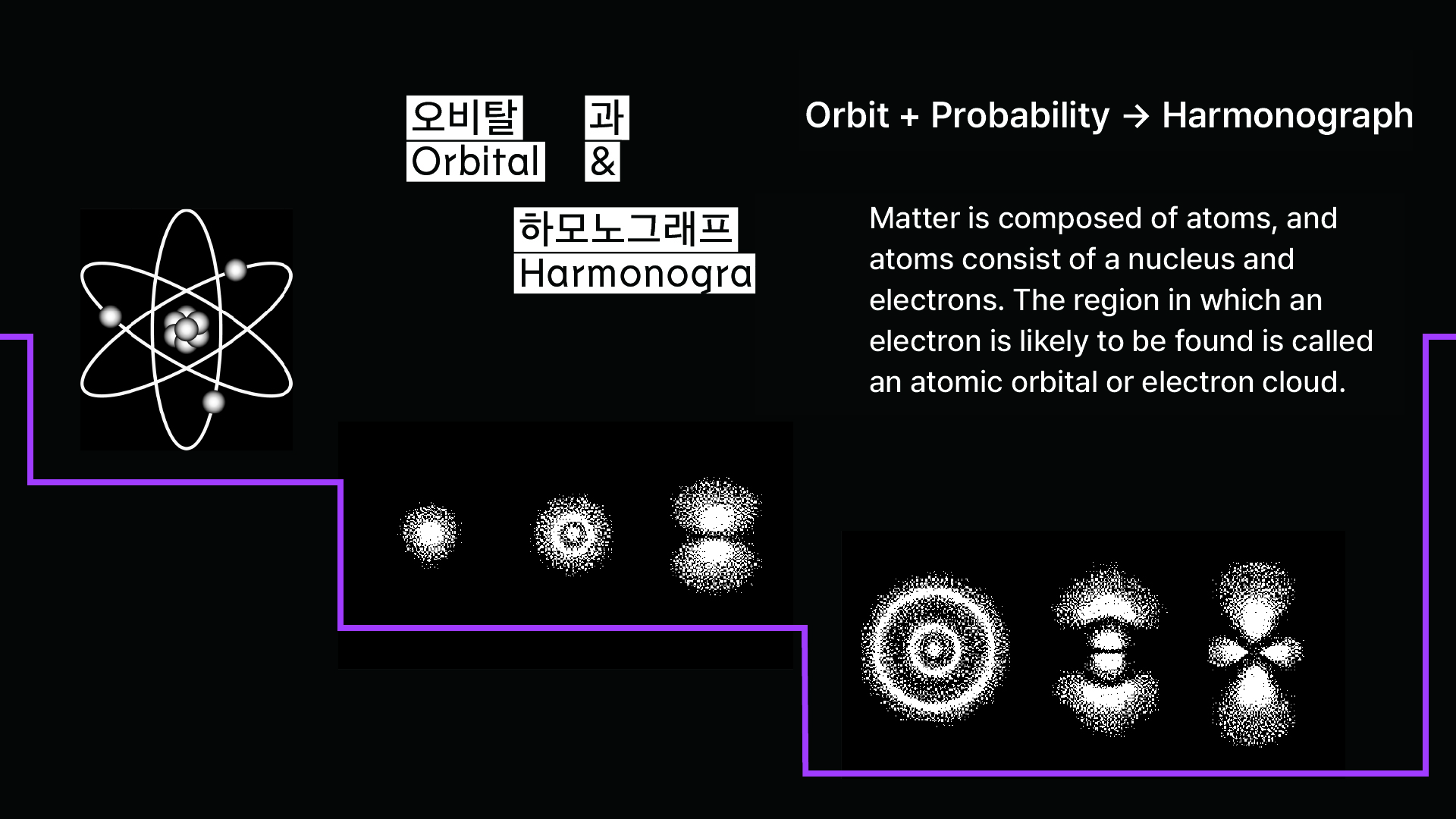 오비탈 과
Orbital &

하모노그래프
Harmonogra

Orbit + Probability → Harmonograph

Matter is composed of atoms, and atoms consist of a nucleus and electrons. The region in which an electron is likely to be found is called an atomic orbital or electron cloud.